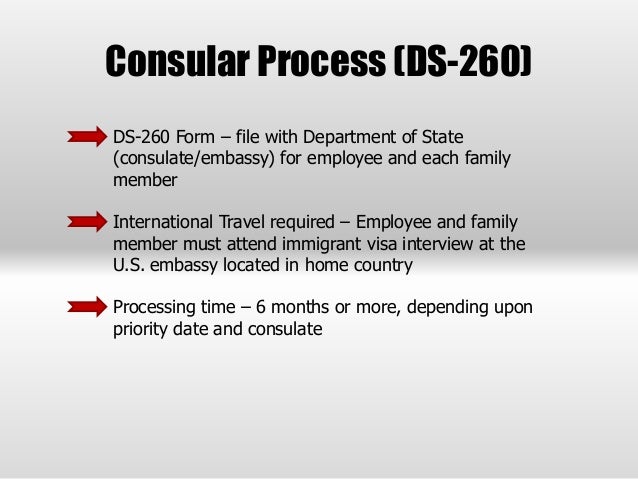 Consular Process (DS-260)

DS-260 Form – file with Department of State (consulate/embassy) for employee and each family member

International Travel required – Employee and family member must attend immigrant visa interview at the U.S. embassy located in home country

Processing time – 6 months or more, depending upon priority date and consulate